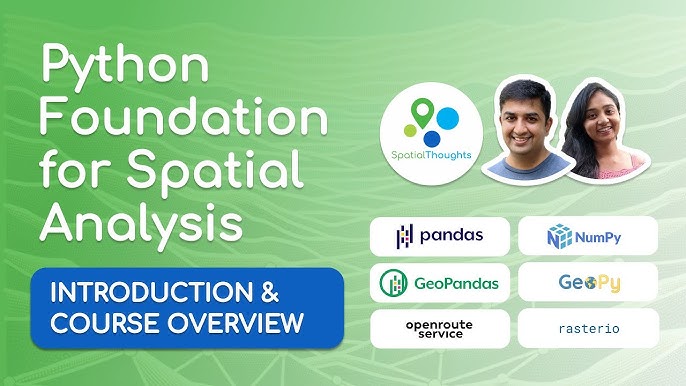 Python Foundation for Spatial Analysis

INTRODUCTION & COURSE OVERVIEW

SpatialThoughts

pandas

NumPy

GeoPandas

GeoPy

openroute service

rasterio